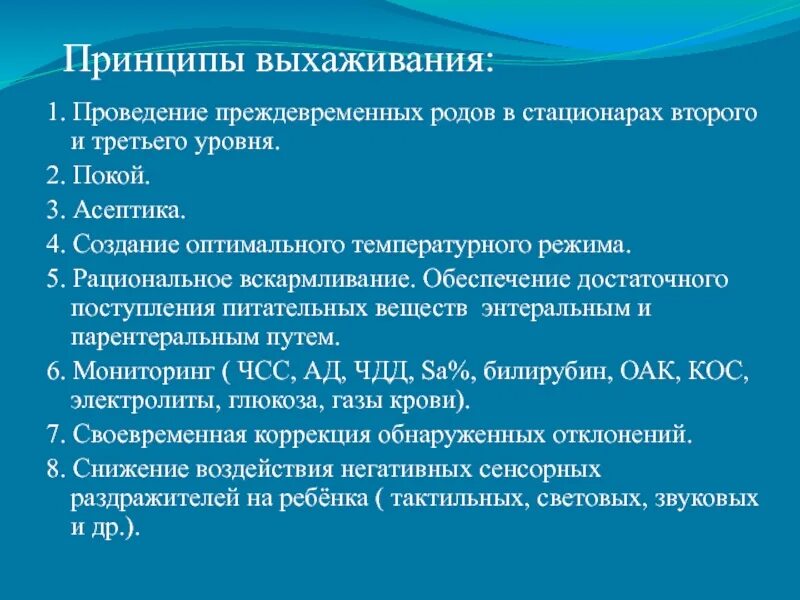 Принципы выхаживания:

1. Проведение преждевременных родов в стационарах второго и третьего уровня.

2. Покой.

3. Асептика.

4. Создание оптимального температурного режима.

5. Рациональное вскармливание. Обеспечение достаточного поступления питательных веществ энтеральным и парентеральным путем.

6. Мониторинг ( ЧСС, АД, ЧДД, Sa%, билирубин, ОАК, КОС, электролиты, глюкоза, газы крови).

7. Своевременная коррекция обнаруженных отклонений.

8. Снижение воздействия негативных сенсорных раздражителей на ребёнка ( тактильных, световых, звуковых и др.).